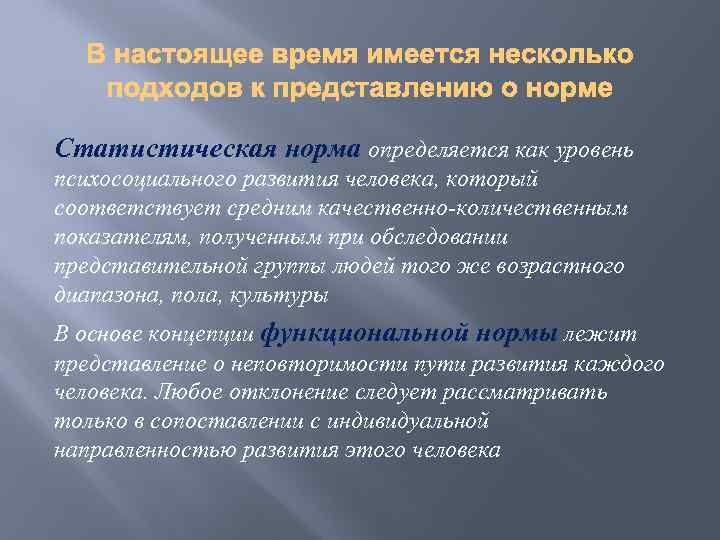 В настоящее время имеется несколько подходов к представлению о норме

Статистическая норма определяется как уровень психосоциального развития человека, который соответствует средним качественно-количественным показателям, полученным при обследовании представительной группы людей того же возрастного диапазона, пола, культуры

В основе концепции функциональной нормы лежит представление о неповторимости пути развития каждого человека. Любое отклонение следует рассматривать только в сопоставлении с индивидуальной направленностью развития этого человека